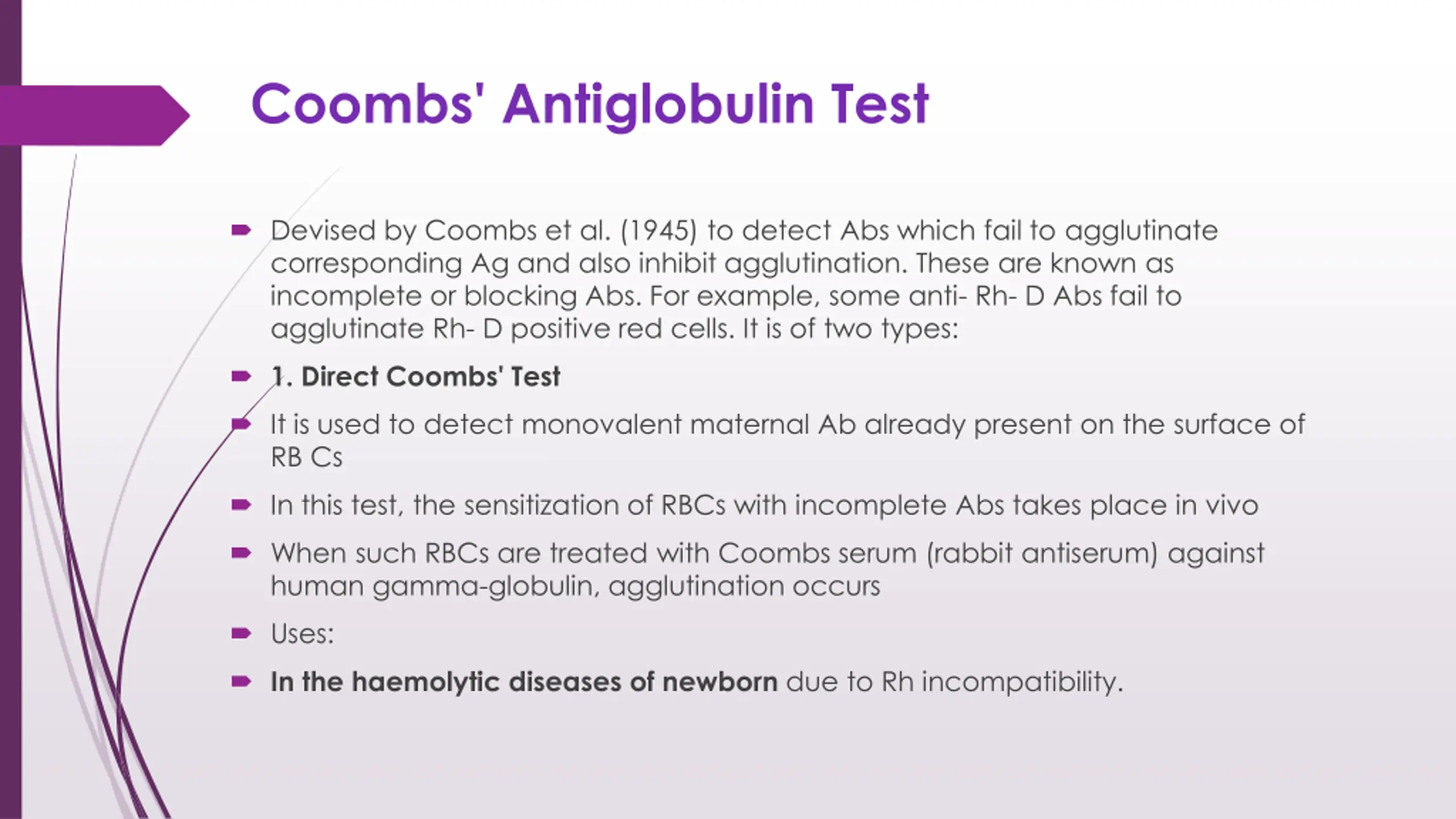 Coombs' Antiglobulin Test

Devised by Coombs et al. (1945) to detect Abs which fail to agglutinate corresponding Ag and also inhibit agglutination. These are known as incomplete or blocking Abs. For example, some anti- Rh- D Abs fail to agglutinate Rh- D positive red cells. It is of two types:

1. Direct Coombs' Test

It is used to detect monovalent maternal Ab already present on the surface of RB Cs

In this test, the sensitization of RBCs with incomplete Abs takes place in vivo

When such RBCs are treated with Coombs serum (rabbit antiserum) against human gamma-globulin, agglutination occurs

Uses:

In the haemolytic diseases of newborn due to Rh incompatibility.